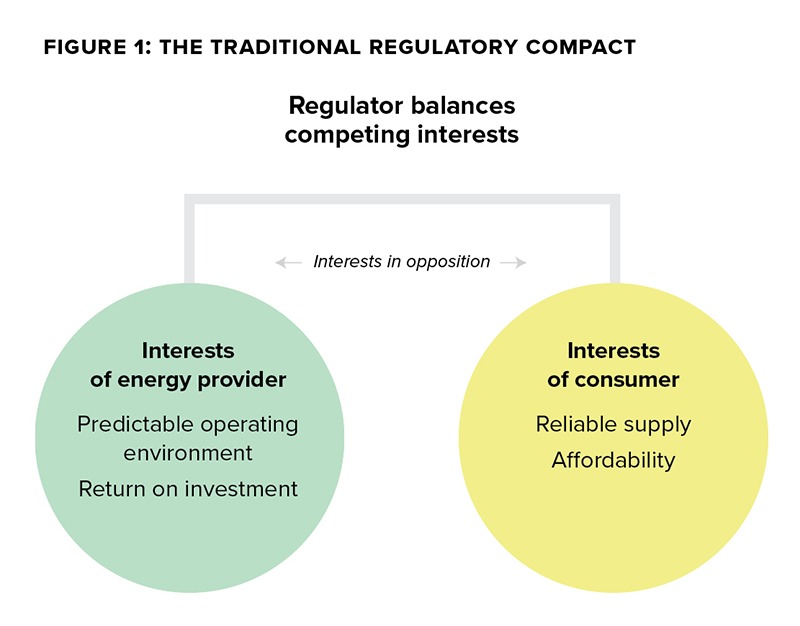 FIGURE 1: THE TRADITIONAL REGULATORY COMPACT

Regulator balances competing interests

Interests in opposition

Interests of energy provider

Predictable operating environment

Return on investment

Interests of consumer

Reliable supply

Affordability